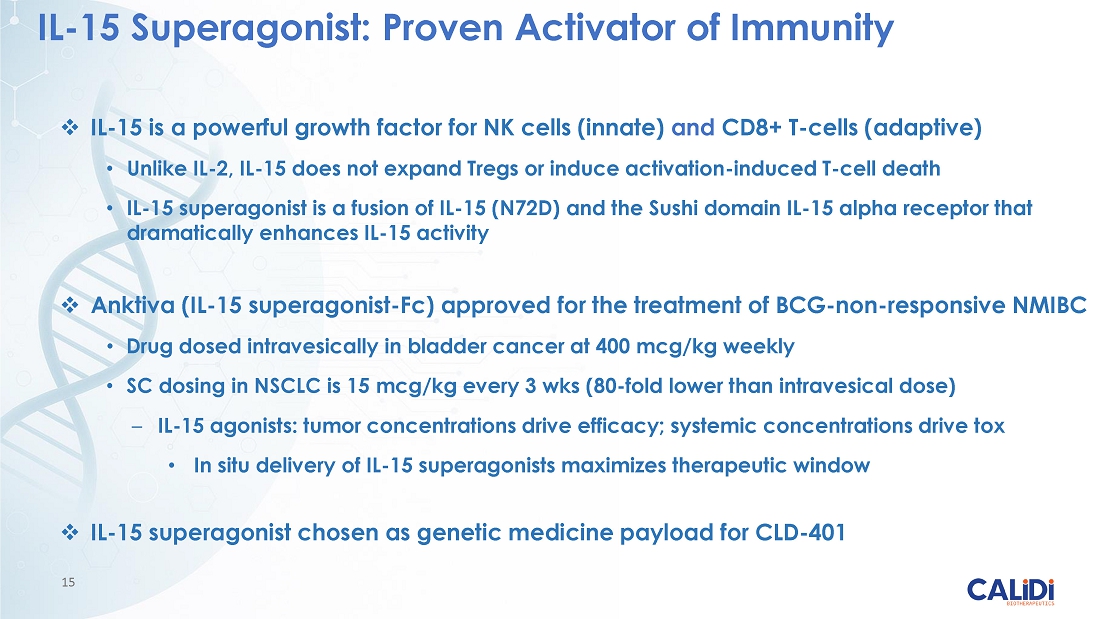 IL-15 Superagonist: Proven Activator of Immunity

❖ IL-15 is a powerful growth factor for NK cells (innate) and CD8+ T-cells (adaptive)

• Unlike IL-2, IL-15 does not expand Tregs or induce activation-induced T-cell death

• IL-15 superagonist is a fusion of IL-15 (N72D) and the Sushi domain IL-15 alpha receptor that dramatically enhances IL-15 activity

❖ Anktiva (IL-15 superagonist-Fc) approved for the treatment of BCG-non-responsive NMIBC

• Drug dosed intravesically in bladder cancer at 400 mcg/kg weekly

• SC dosing in NSCLC is 15 mcg/kg every 3 wks (80-fold lower than intravesical dose)

– IL-15 agonists: tumor concentrations drive efficacy; systemic concentrations drive tox

• In situ delivery of IL-15 superagonists maximizes therapeutic window

❖ IL-15 superagonist chosen as genetic medicine payload for CLD-401

15

CALiDi BIOTHERAPEUTICS